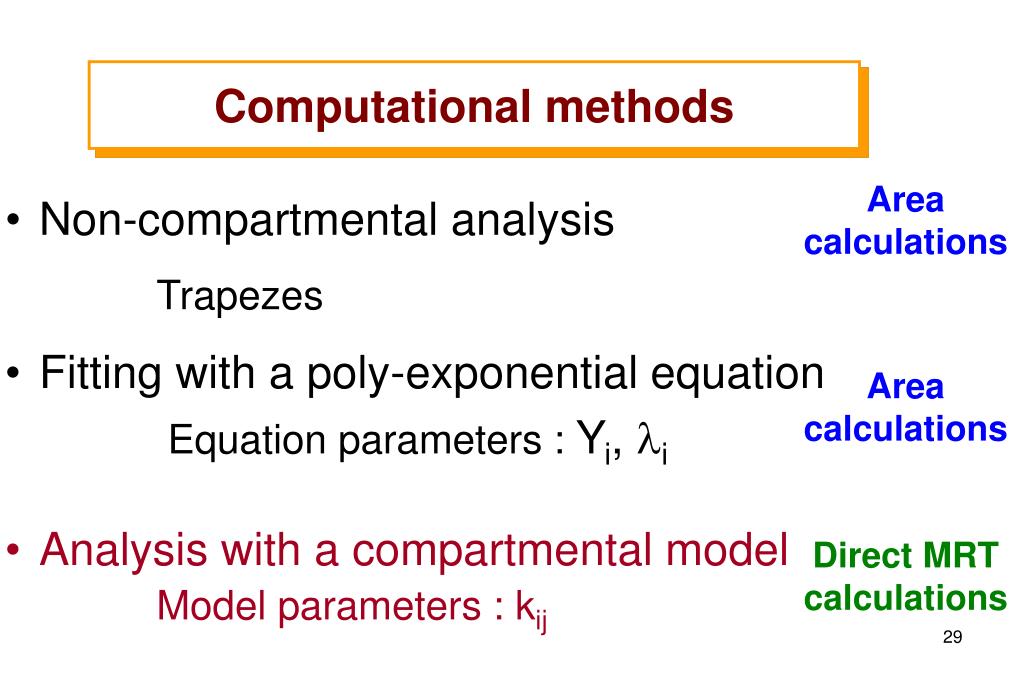 Computational methods

• Non-compartmental analysis

Trapezes

Area calculations

• Fitting with a poly-exponential equation

Equation parameters : $Y_i$, $\lambda_i$

Area calculations

• Analysis with a compartmental model

Model parameters : $k_{ij}$

Direct MRT calculations

29